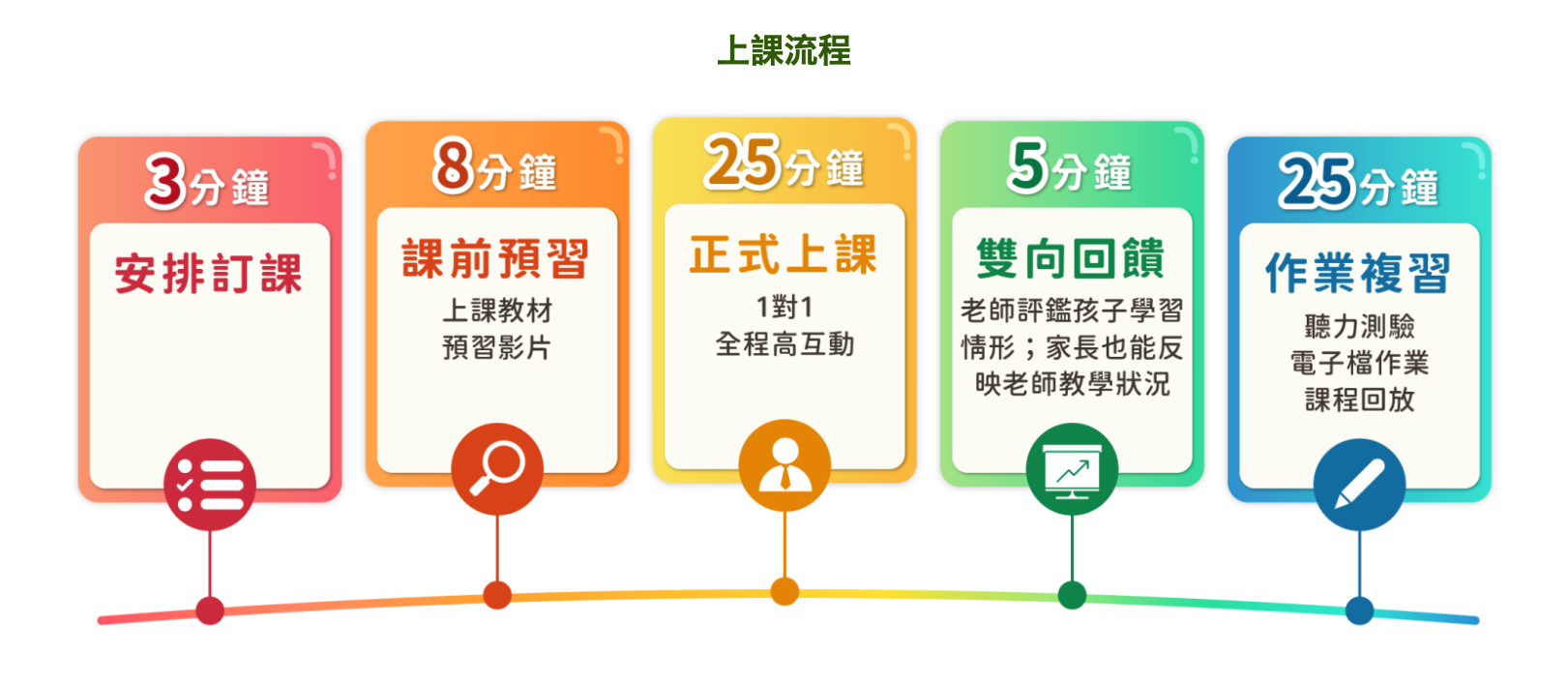 上課流程

3分鐘
安排訂課

8分鐘
課前預習
上課教材
預習影片

25分鐘
正式上課
1對1
全程高互動

5分鐘
雙向回饋
老師評鑑孩子學習情形；家長也能反映老師教學狀況

25分鐘
作業複習
聽力測驗
電子檔作業
課程回放